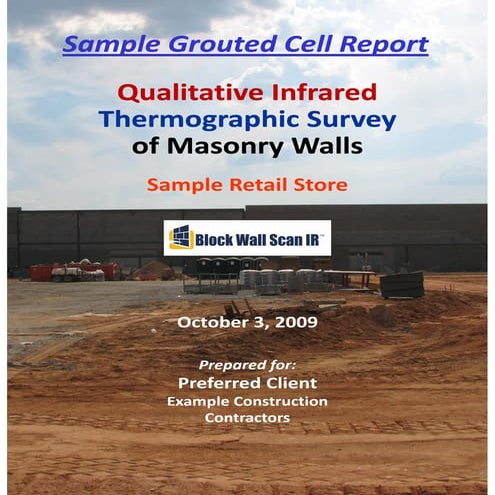 Sample Grouted Cell Report

Qualitative Infrared Thermographic Survey of Masonry Walls

Sample Retail Store

Block Wall Scan IR™

October 3, 2009

Prepared for:
Preferred Client
Example Construction Contractors